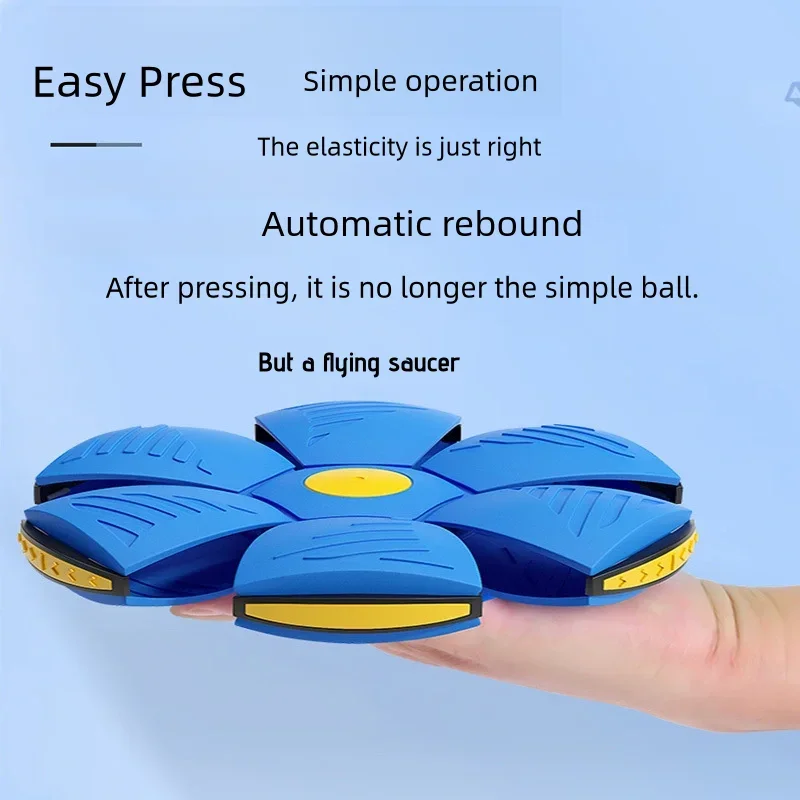 Easy Press

Simple operation

The elasticity is just right

Automatic rebound

After pressing, it is no longer the simple ball.

But a flying saucer